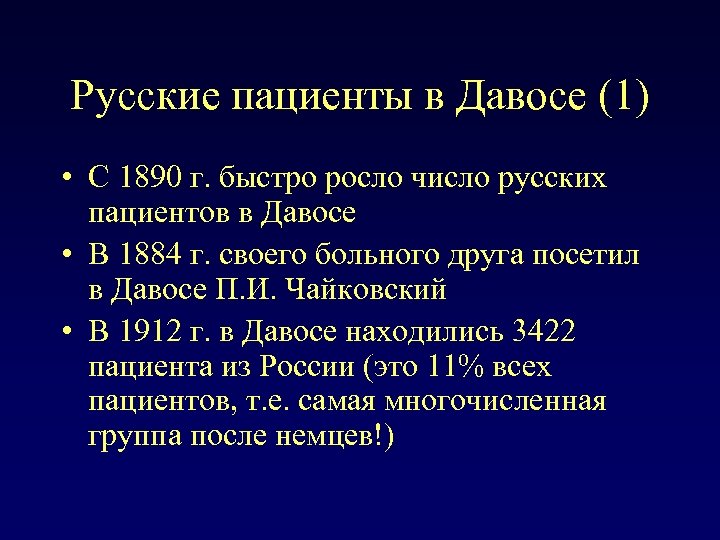 Русские пациенты в Давосе (1)

• С 1890 г. быстро росло число русских пациентов в Давосе
• В 1884 г. своего больного друга посетил в Давосе П.И. Чайковский
• В 1912 г. в Давосе находились 3422 пациента из России (это 11% всех пациентов, т.е. самая многочисленная группа после немцев!)